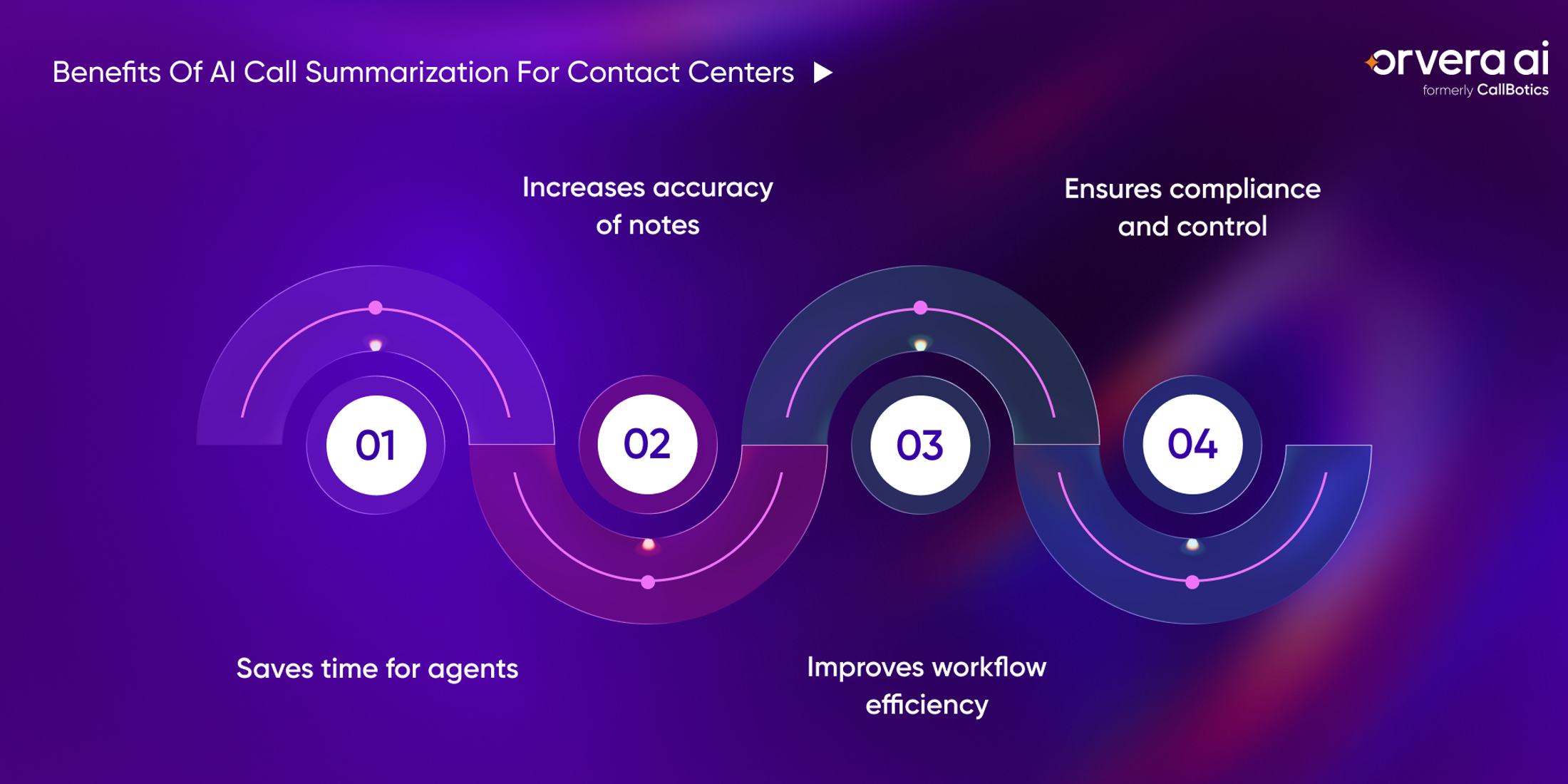 Benefits Of AI Call Summarization For Contact Centers

orvera ai
formerly CallBotics

Increases accuracy of notes

Ensures compliance and control

01

02

03

04

Saves time for agents

Improves workflow efficiency